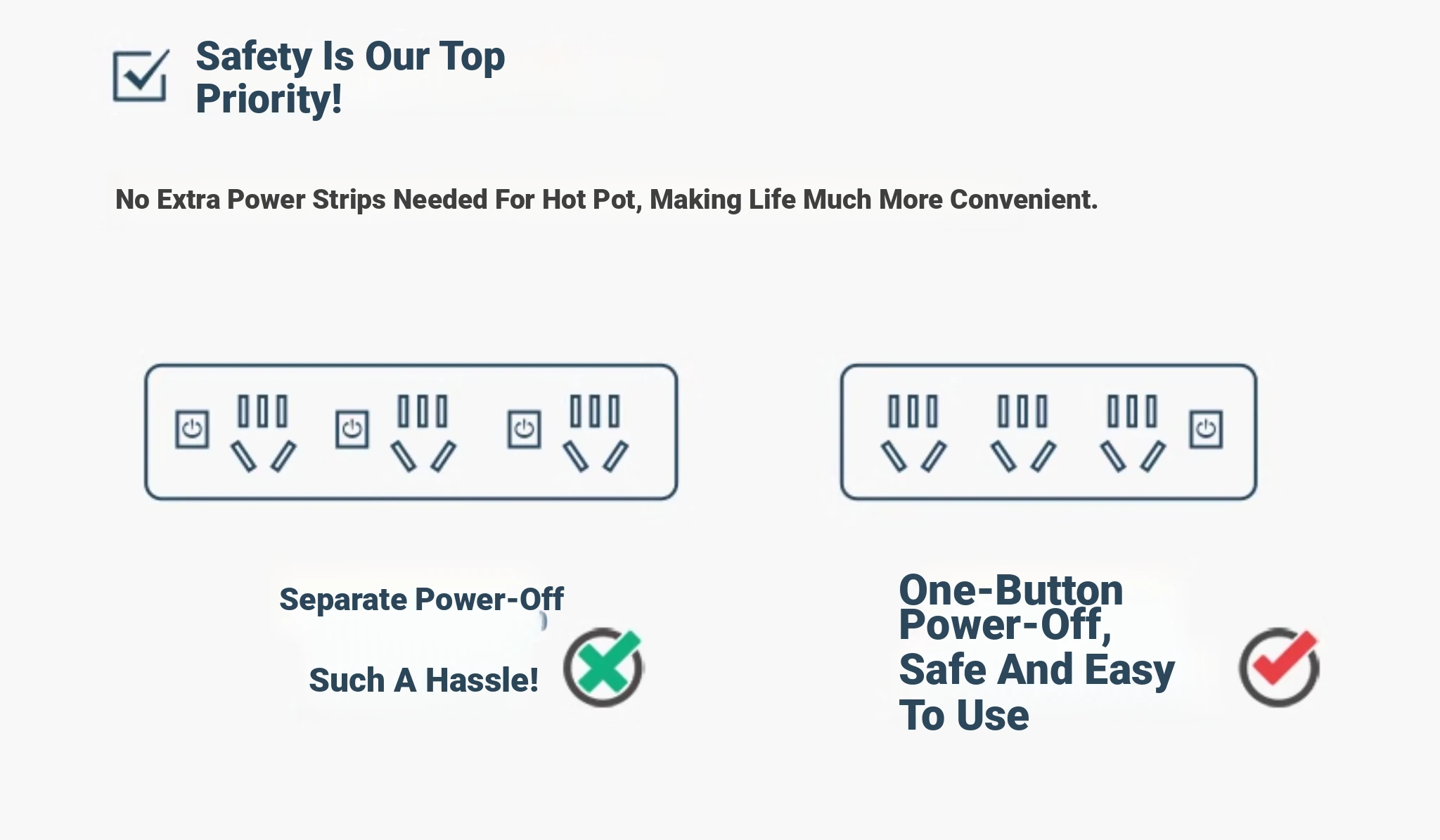 Safety Is Our Top Priority!

No Extra Power Strips Needed For Hot Pot, Making Life Much More Convenient.

Separate Power-Off

Such A Hassle!

One-Button Power-Off, Safe And Easy To Use